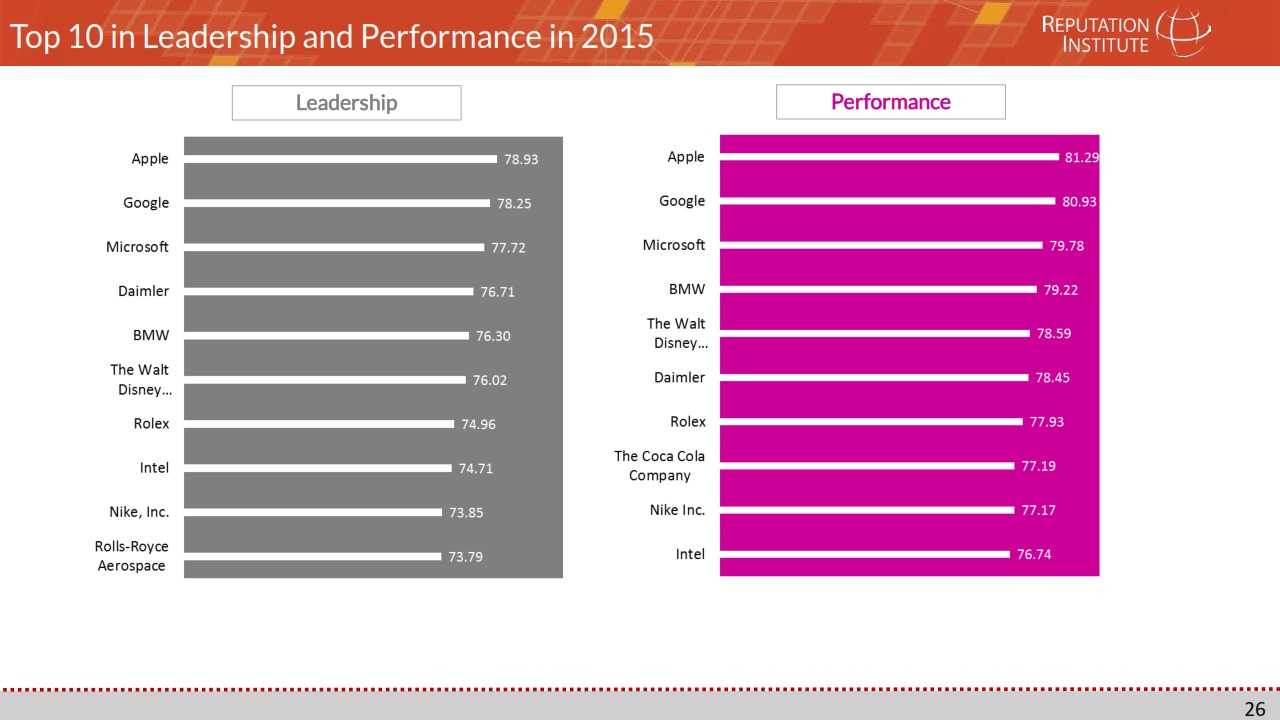 Top 10 in Leadership and Performance in 2015

REPUTATION INSTITUTE

Leadership

Apple 78.93
Google 78.25
Microsoft 77.72
Daimler 76.71
BMW 76.30
The Walt Disney… 76.02
Rolex 74.96
Intel 74.71
Nike, Inc. 73.85
Rolls-Royce Aerospace 73.79

Performance

Apple 81.29
Google 80.93
Microsoft 79.78
BMW 79.22
The Walt Disney… 78.59
Daimler 78.45
Rolex 77.93
The Coca Cola Company 77.19
Nike Inc. 77.17
Intel 76.74

26